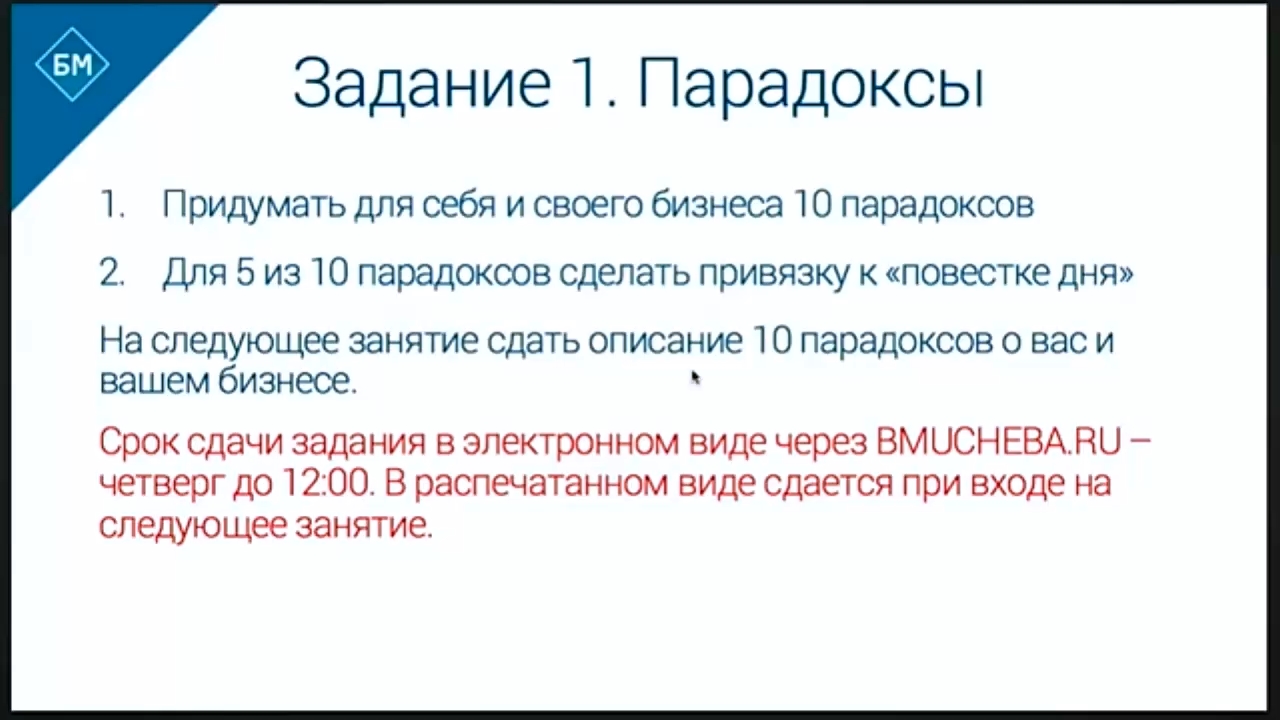 БМ

Задание 1. Парадоксы

1. Придумать для себя и своего бизнеса 10 парадоксов

2. Для 5 из 10 парадоксов сделать привязку к «повестке дня»

На следующее занятие сдать описание 10 парадоксов о вас и вашем бизнесе.

Срок сдачи задания в электронном виде через BMUCHEBA.RU – четверг до 12:00. В распечатанном виде сдается при входе на следующее занятие.